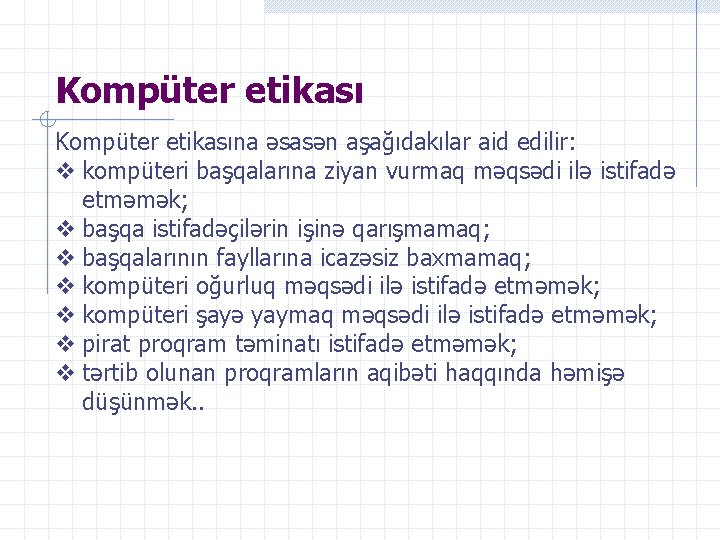 Kompüter etikası

Kompüter etikasına əsasən aşağıdakılar aid edilir:
❖ kompüteri başqalarına ziyan vurmaq məqsədi ilə istifadə etməmək;
❖ başqa istifadəçilərin işinə qarışmamaq;
❖ başqalarının fayllarına icazəsiz baxmamaq;
❖ kompüteri oğurluq məqsədi ilə istifadə etməmək;
❖ kompüteri şayə yaymaq məqsədi ilə istifadə etməmək;
❖ pirat proqram təminatı istifadə etməmək;
❖ tərtib olunan proqramların aqibəti haqqında həmişə düşünmək..